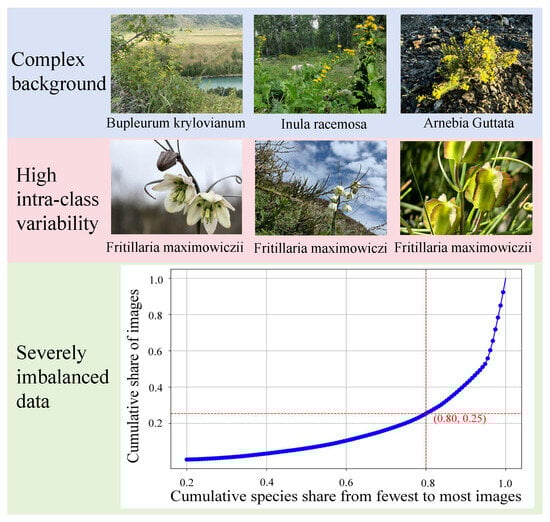 Complex background

Bupleurum krylovianum

Inula racemosa

Arnebia Guttata

High intra-class variability

Fritillaria maximowiczii

Fritillaria maximowiczi

Fritillaria maximowiczii

Severely imbalanced data

Cumulative share of images

1.0
0.8
0.6
0.4
0.2

(0.80, 0.25)

0.2
0.4
0.6
0.8
1.0

Cumulative species share from fewest to most images